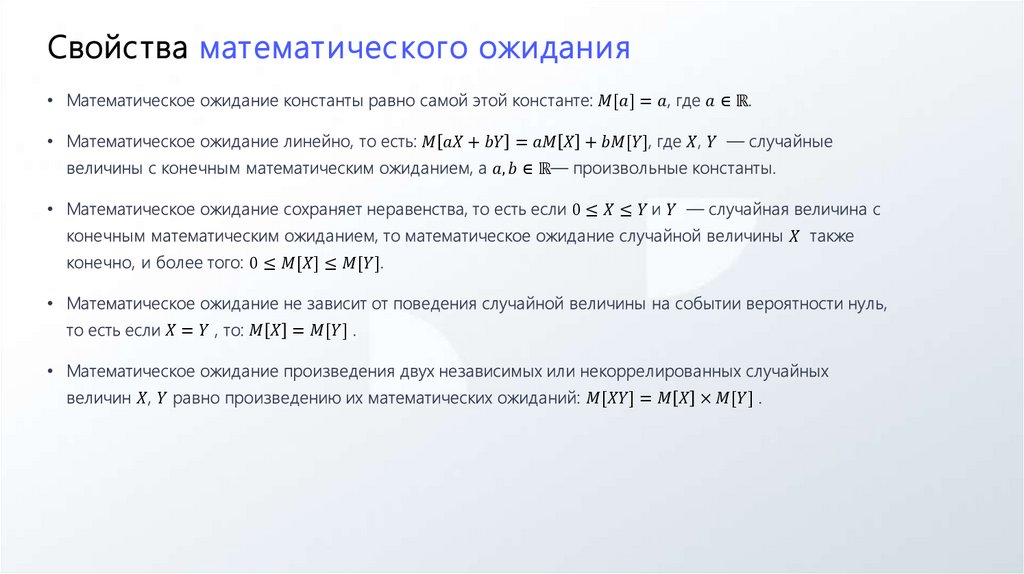 Свойства математического ожидания

• Математическое ожидание константы равно самой этой константе: $M[a] = a$, где $a \in \mathbb{R}$.

• Математическое ожидание линейно, то есть: $M[aX + bY] = aM[X] + bM[Y]$, где $X, Y$ — случайные величины с конечным математическим ожиданием, а $a, b \in \mathbb{R}$— произвольные константы.

• Математическое ожидание сохраняет неравенства, то есть если $0 \leq X \leq Y$ и $Y$ — случайная величина с конечным математическим ожиданием, то математическое ожидание случайной величины $X$ также конечно, и более того: $0 \leq M[X] \leq M[Y]$.

• Математическое ожидание не зависит от поведения случайной величины на событии вероятности нуль, то есть если $X = Y$ , то: $M[X] = M[Y]$ .

• Математическое ожидание произведения двух независимых или некоррелированных случайных величин $X, Y$ равно произведению их математических ожиданий: $M[XY] = M[X] \times M[Y]$ .